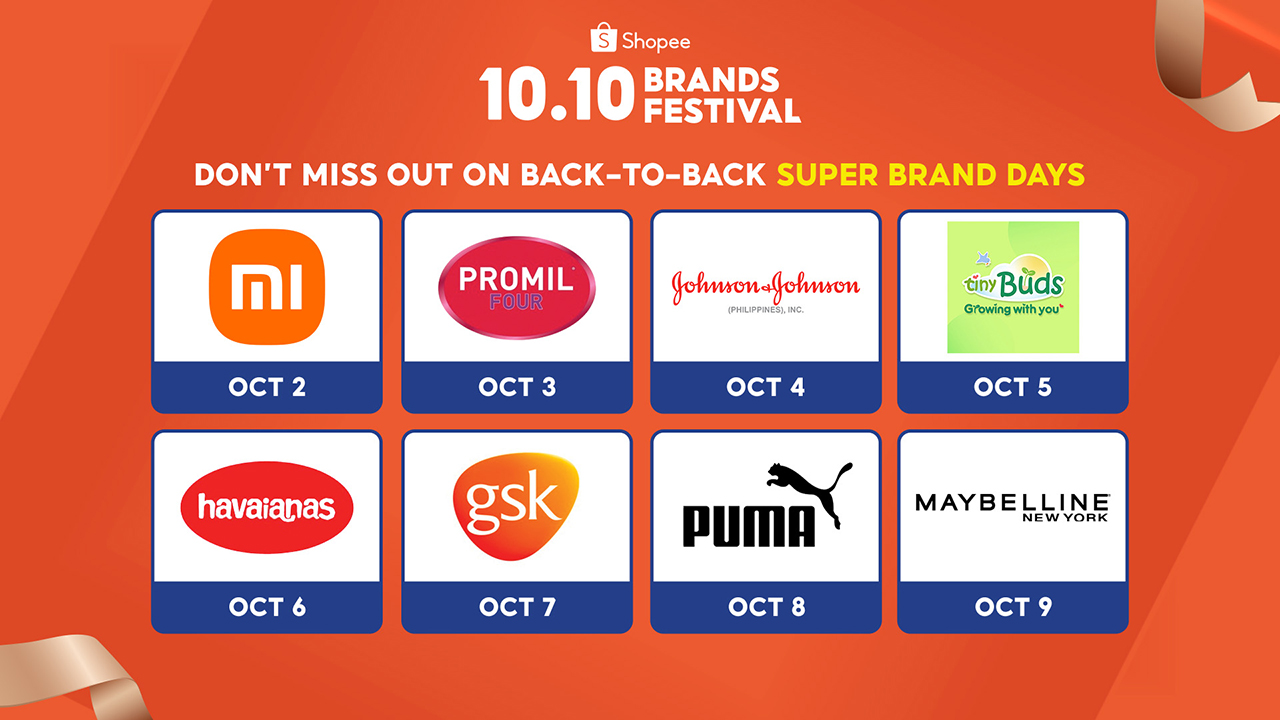 Shopee
10.10 BRANDS FESTIVAL

DON'T MISS OUT ON BACK-TO-BACK SUPER BRAND DAYS

MI
OCT 2

PROMIL FOUR
OCT 3

Johnson & Johnson (PHILIPPINES), INC.
OCT 4

tiny Buds Growing with you
OCT 5

havaianas
OCT 6

gsk
OCT 7

PUMA
OCT 8

MAYBELLINE NEW YORK
OCT 9